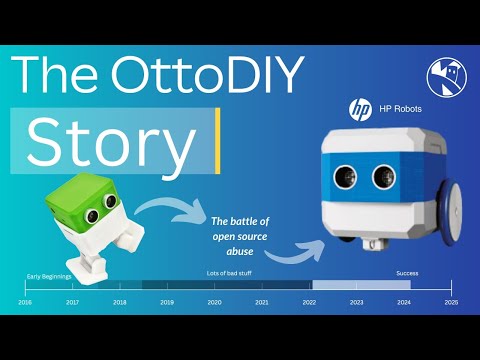 The OttoDIY
Story

hp HP Robots

The battle of open source abuse

Early Beginnings
Lots of bad stuff
Success

2016 2017 2018 2019 2020 2021 2022 2023 2024 2025